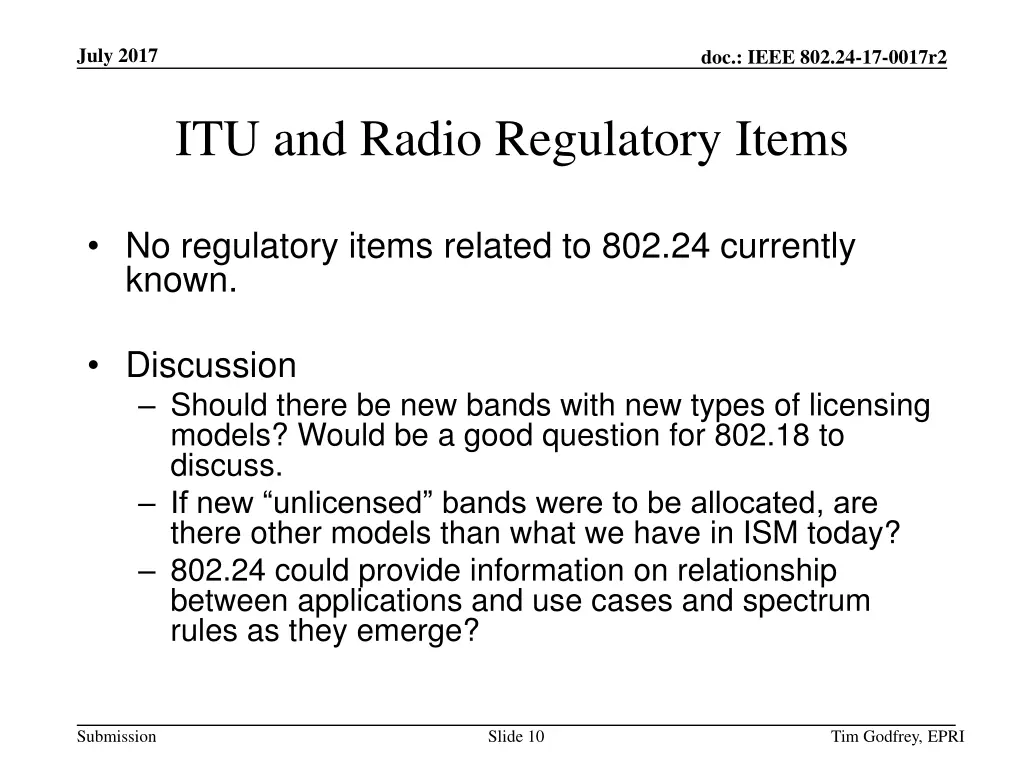 July 2017

doc.: IEEE 802.24-17-0017r2

ITU and Radio Regulatory Items

• No regulatory items related to 802.24 currently known.

• Discussion
– Should there be new bands with new types of licensing models? Would be a good question for 802.18 to discuss.
– If new “unlicensed” bands were to be allocated, are there other models than what we have in ISM today?
– 802.24 could provide information on relationship between applications and use cases and spectrum rules as they emerge?

Submission

Slide 10

Tim Godfrey, EPRI